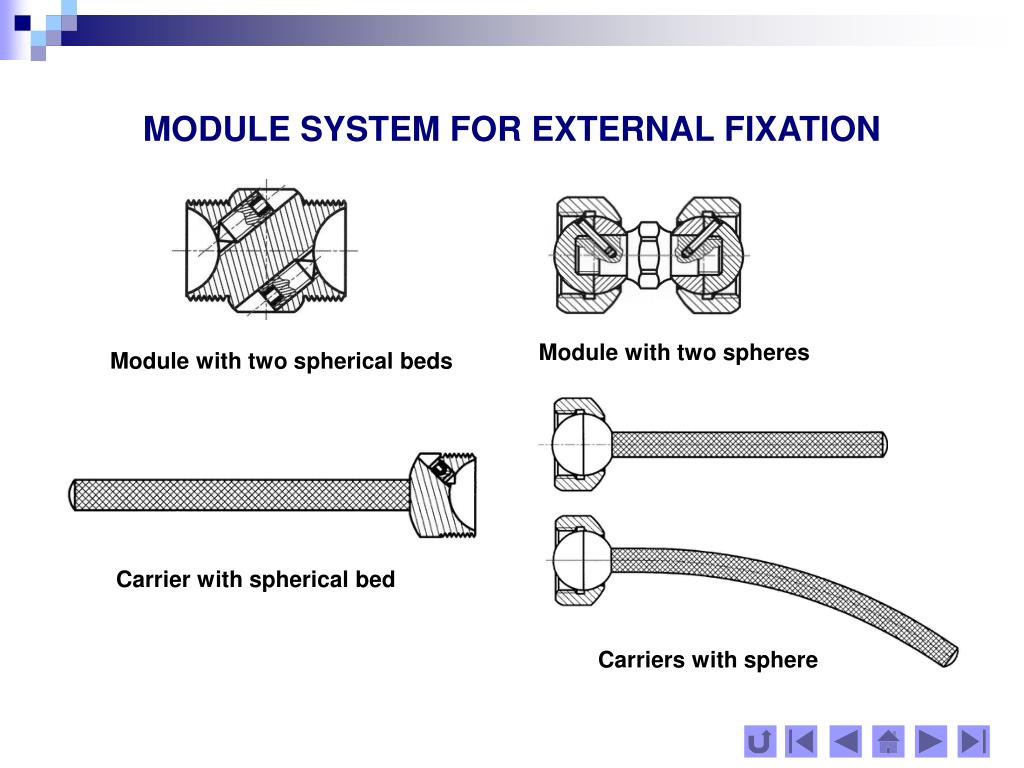 MODULE SYSTEM FOR EXTERNAL FIXATION

Module with two spherical beds

Module with two spheres

Carrier with spherical bed

Carriers with sphere